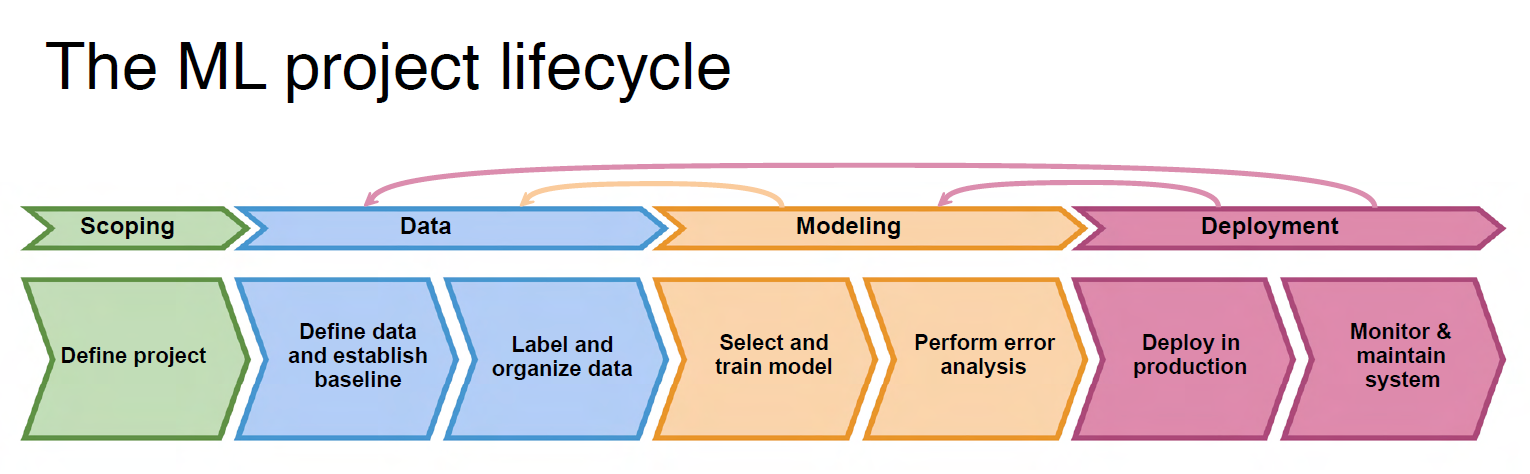 The ML project lifecycle

Scoping

Data

Modeling

Deployment

Define project

Define data and establish baseline

Label and organize data

Select and train model

Perform error analysis

Deploy in production

Monitor & maintain system